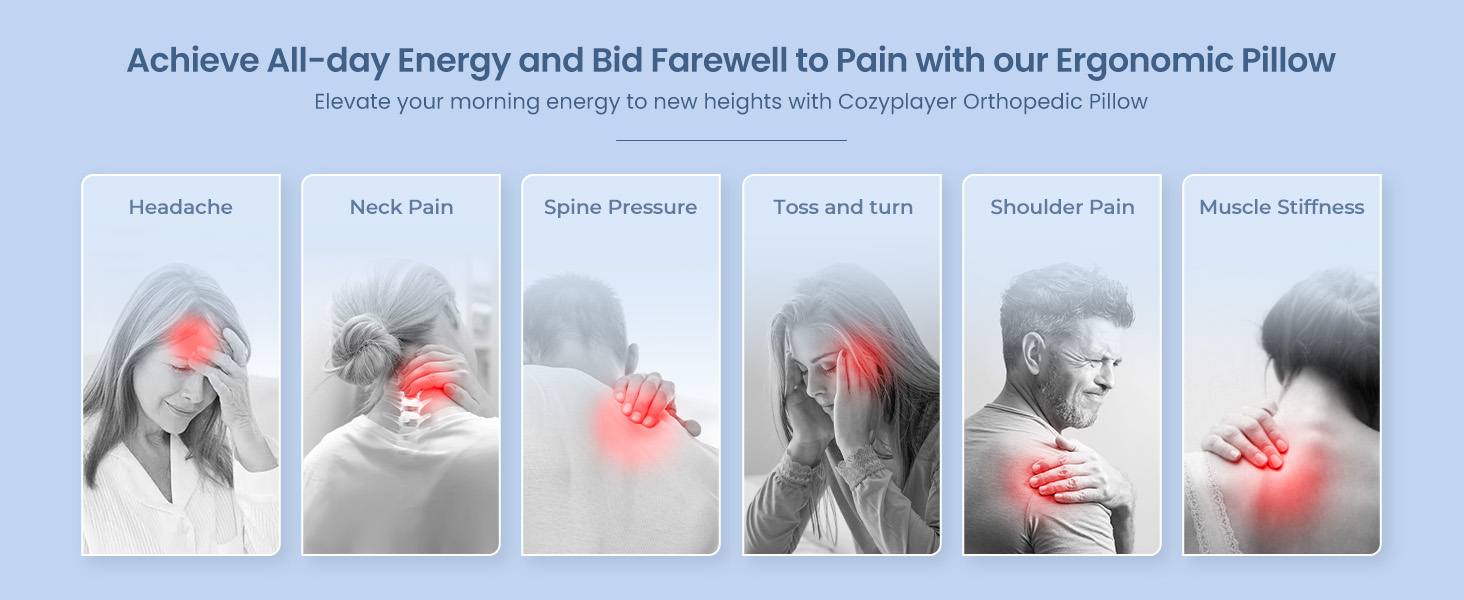 Achieve All-day Energy and Bid Farewell to Pain with our Ergonomic Pillow

Elevate your morning energy to new heights with Cozyplayer Orthopedic Pillow

Headache

Neck Pain

Spine Pressure

Toss and turn

Shoulder Pain

Muscle Stiffness